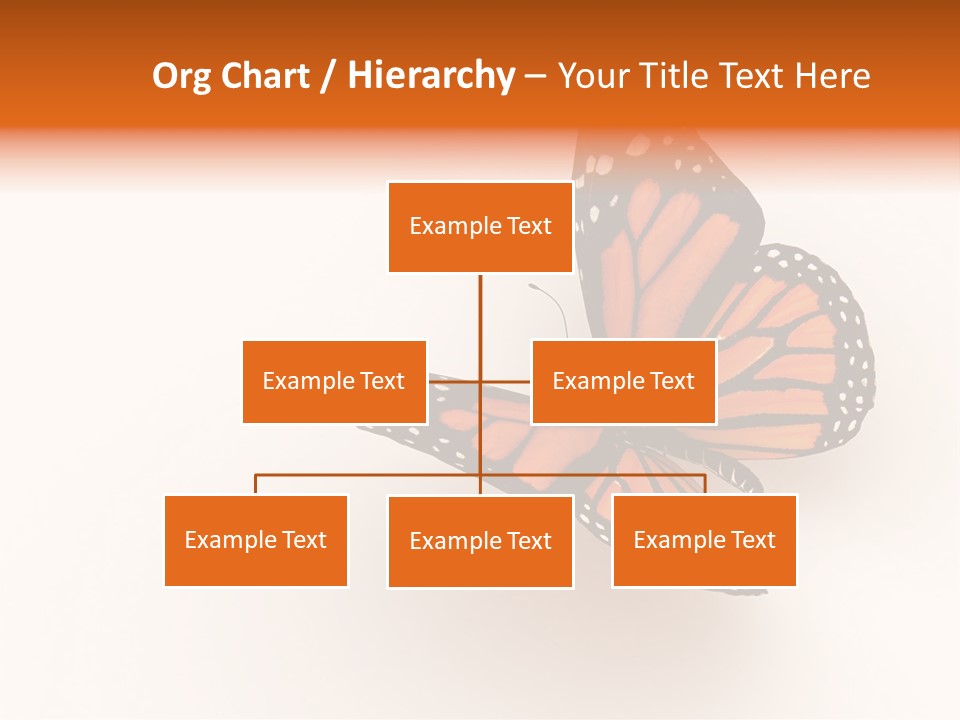 Org Chart / Hierarchy – Your Title Text Here

Example Text

Example Text

Example Text

Example Text

Example Text

Example Text